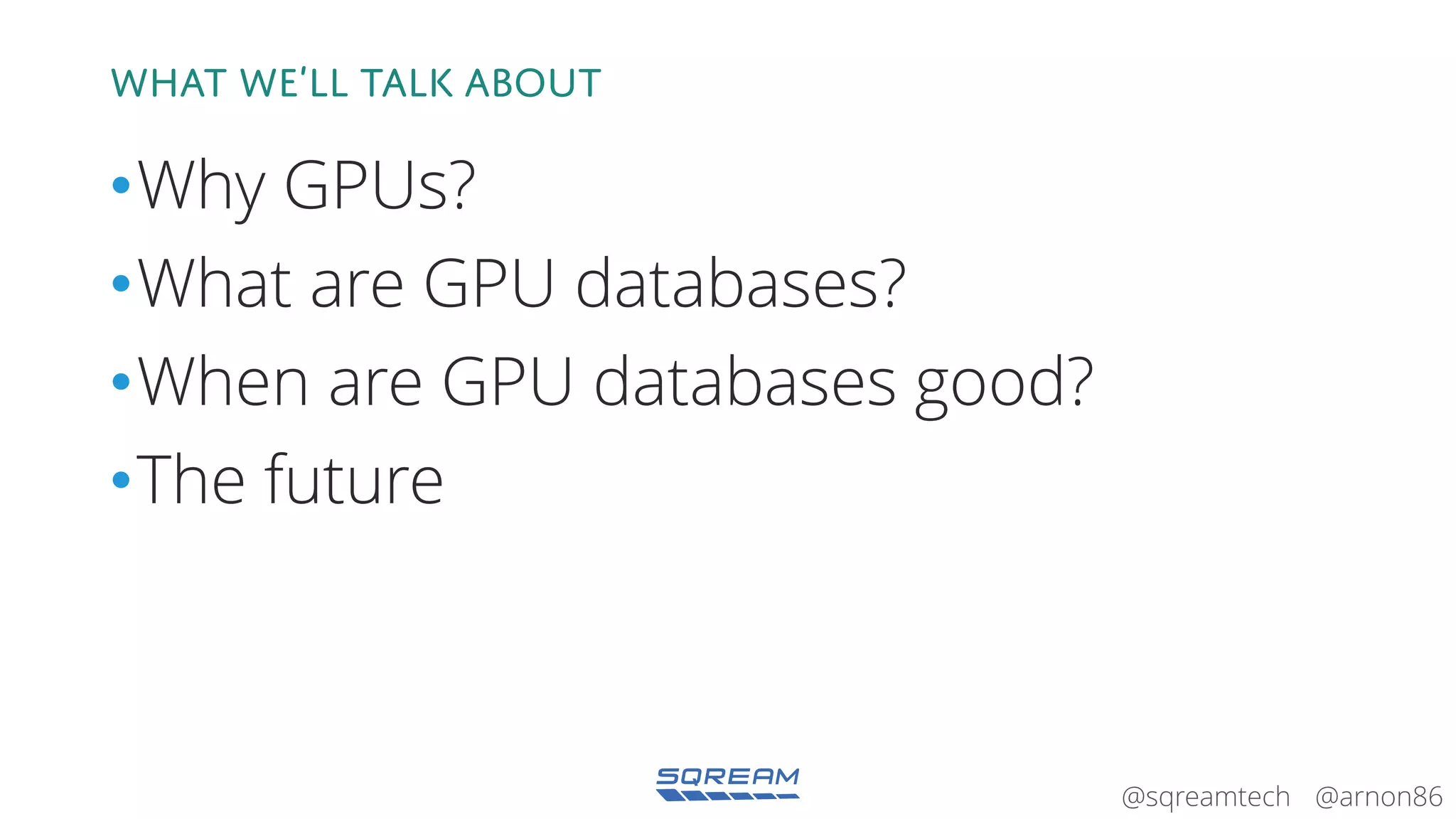 WHAT WE'LL TALK ABOUT

• Why GPUs?
• What are GPU databases?
• When are GPU databases good?
• The future

SQREAM

@sqreamtech @arnon86